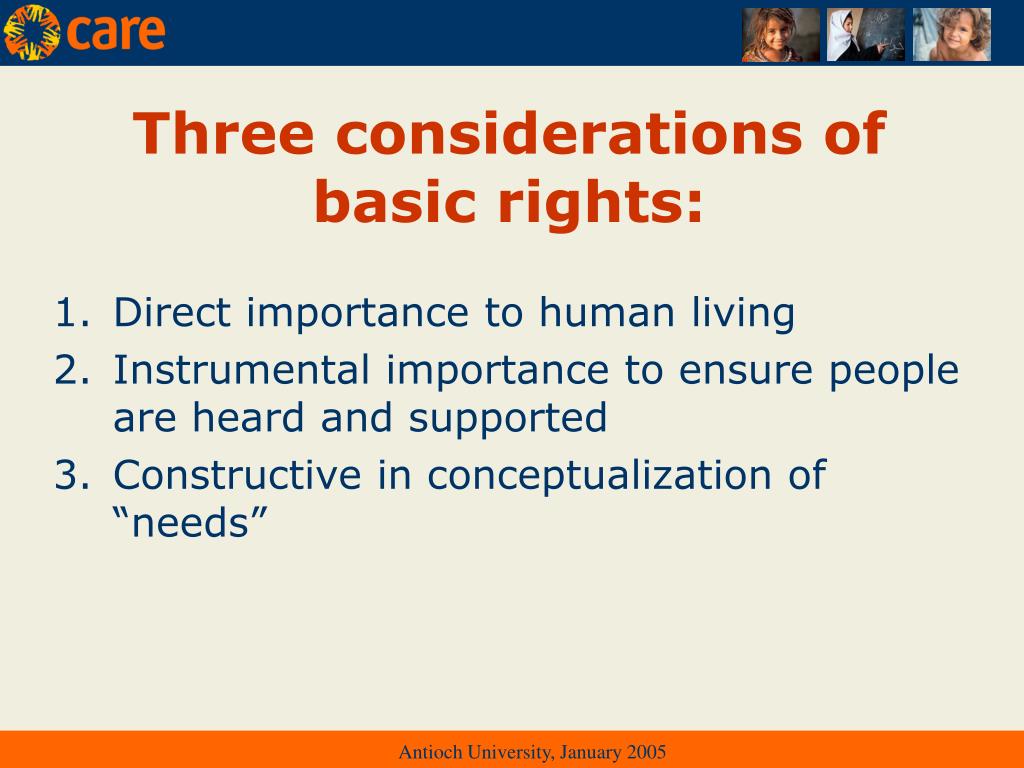 care

Three considerations of basic rights:

1. Direct importance to human living
2. Instrumental importance to ensure people are heard and supported
3. Constructive in conceptualization of “needs”

Antioch University, January 2005